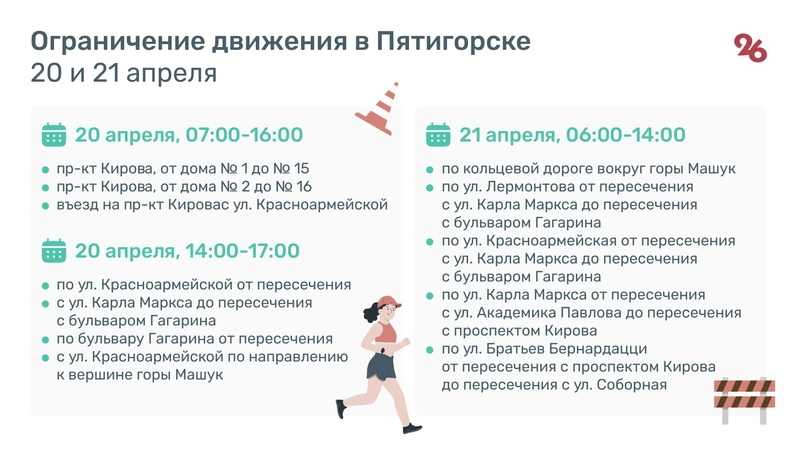 Ограничение движения в Пятигорске
20 и 21 апреля

26

20 апреля, 07:00-16:00

- пр-кт Кирова, от дома № 1 до № 15
- пр-кт Кирова, от дома № 2 до № 16
- въезд на пр-кт Кировас ул. Красноармейской

20 апреля, 14:00-17:00

- по ул. Красноармейской от пересечения
- с ул. Карла Маркса до пересечения с бульваром Гагарина
- по бульвару Гагарина от пересечения
- с ул. Красноармейской по направлению к вершине горы Машук

21 апреля, 06:00-14:00

- по кольцевой дороге вокруг горы Машук
- по ул. Лермонтова от пересечения с ул. Карла Маркса до пересечения с бульваром Гагарина
- по ул. Красноармейская от пересечения с ул. Карла Маркса до пересечения с бульваром Гагарина
- по ул. Карла Маркса от пересечения с ул. Академика Павлова до пересечения с проспектом Кирова
- по ул. Братьев Бернардацци от пересечения с проспектом Кирова до пересечения с ул. Соборная